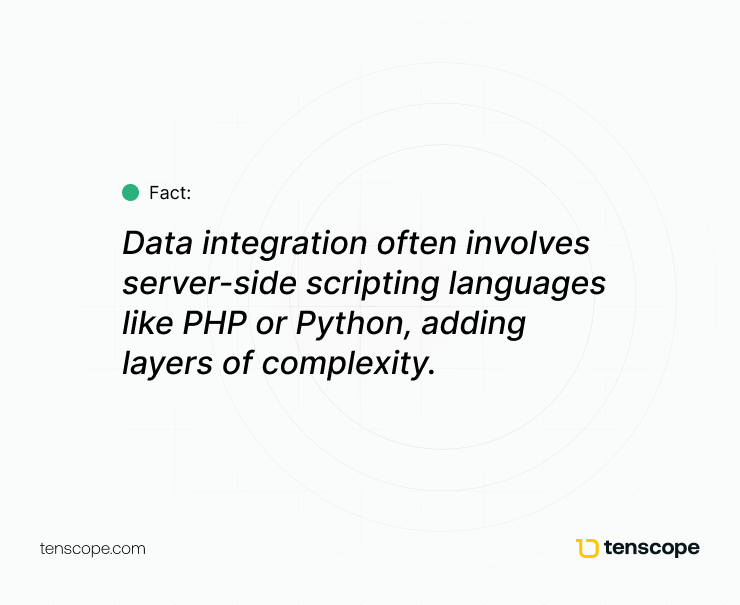 Fact:

Data integration often involves server-side scripting languages like PHP or Python, adding layers of complexity.

tenscope.com

tenscope